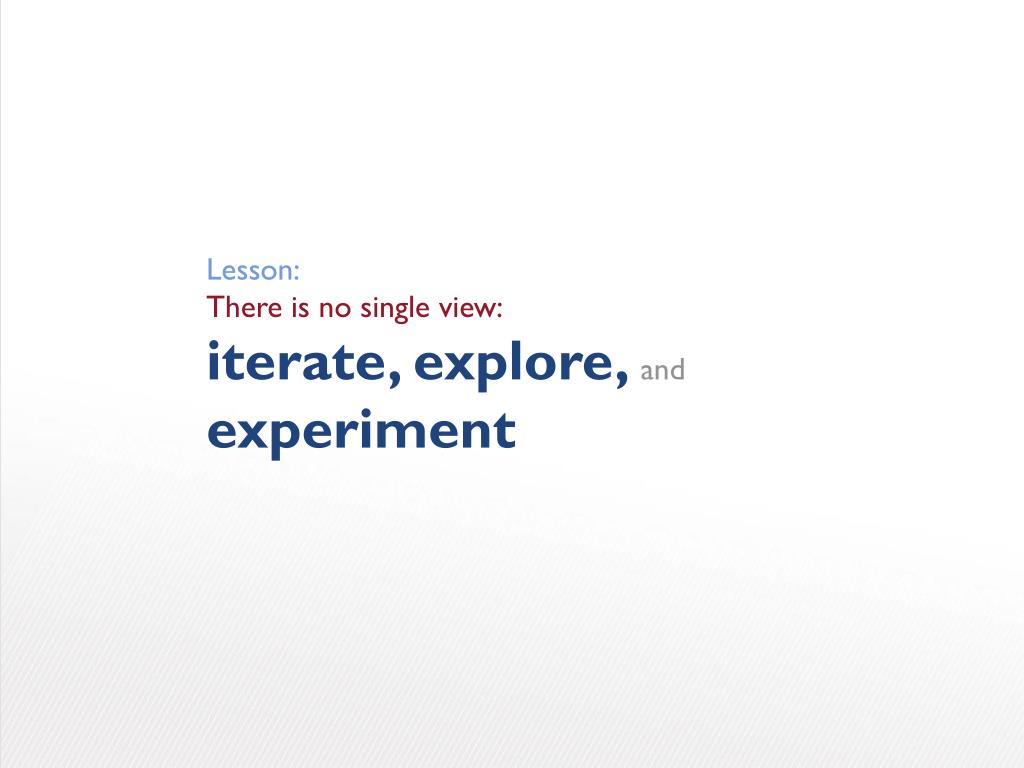 Lesson:
There is no single view:
iterate, explore, and experiment